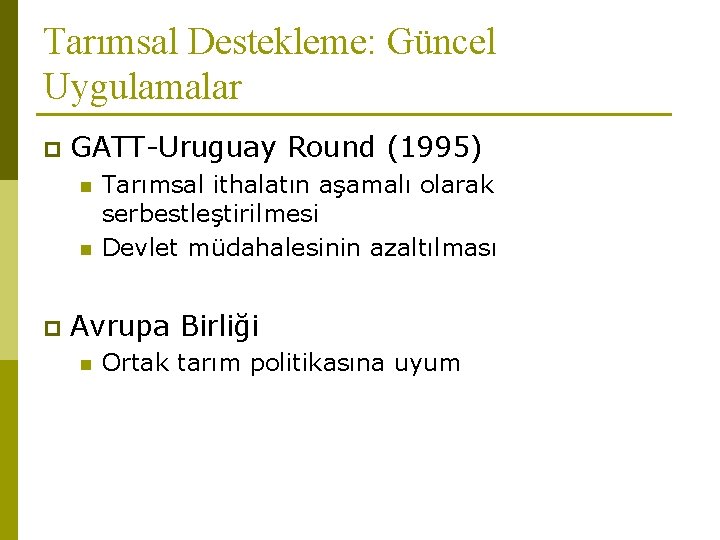 Tarımsal Destekleme: Güncel Uygulamalar

GATT-Uruguay Round (1995)
Tarımsal ithalatın aşamalı olarak serbestleştirilmesi
Devlet müdahalesinin azaltılması

Avrupa Birliği
Ortak tarım politikasına uyum